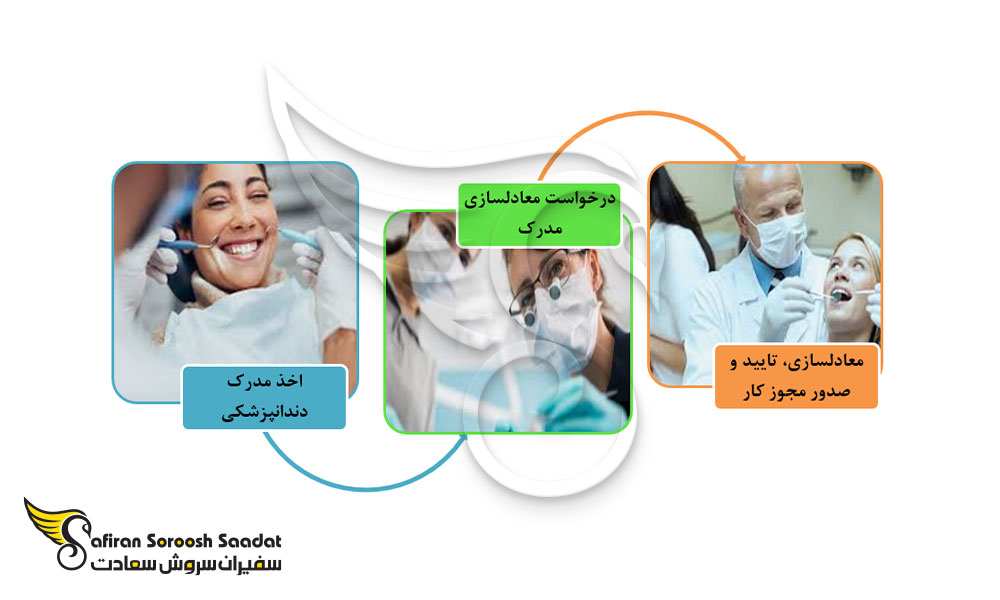 اخذ مدرک دندانپزشکی

درخواست معادلسازی مدرک

معادلسازی، تایید و صدور مجوز کار

Safiran Soroosh Saadat
سفیران سروش سعادت